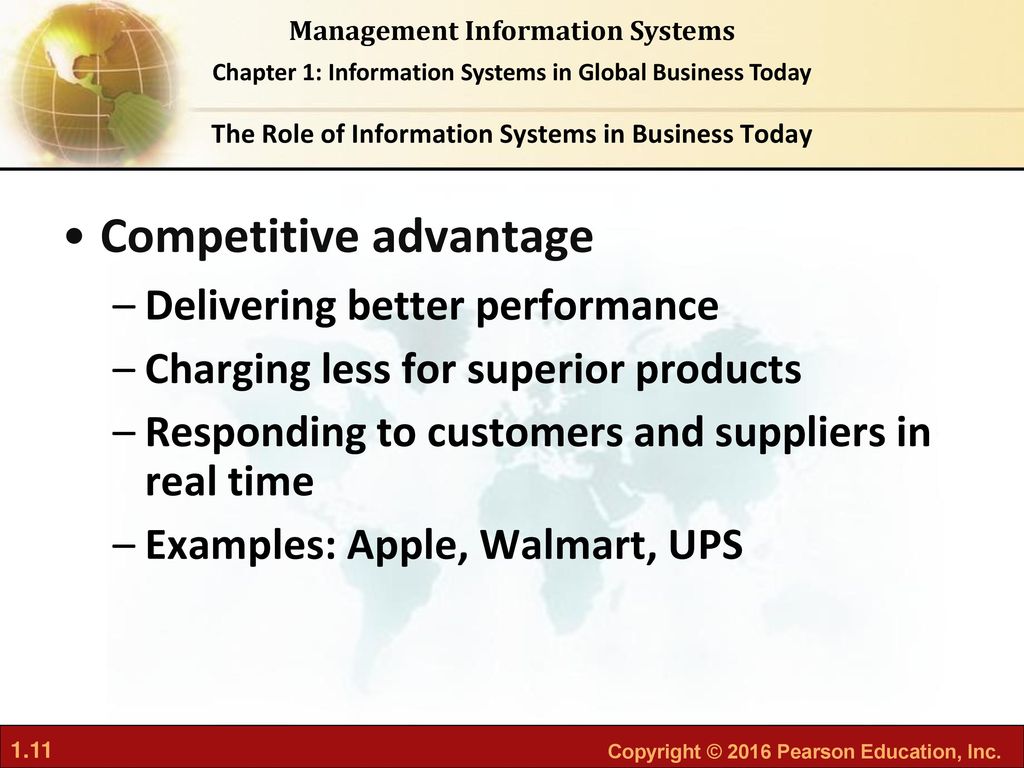 Management Information Systems

Chapter 1: Information Systems in Global Business Today

The Role of Information Systems in Business Today

• Competitive advantage

– Delivering better performance

– Charging less for superior products

– Responding to customers and suppliers in real time

– Examples: Apple, Walmart, UPS

1.11

Copyright © 2016 Pearson Education, Inc.